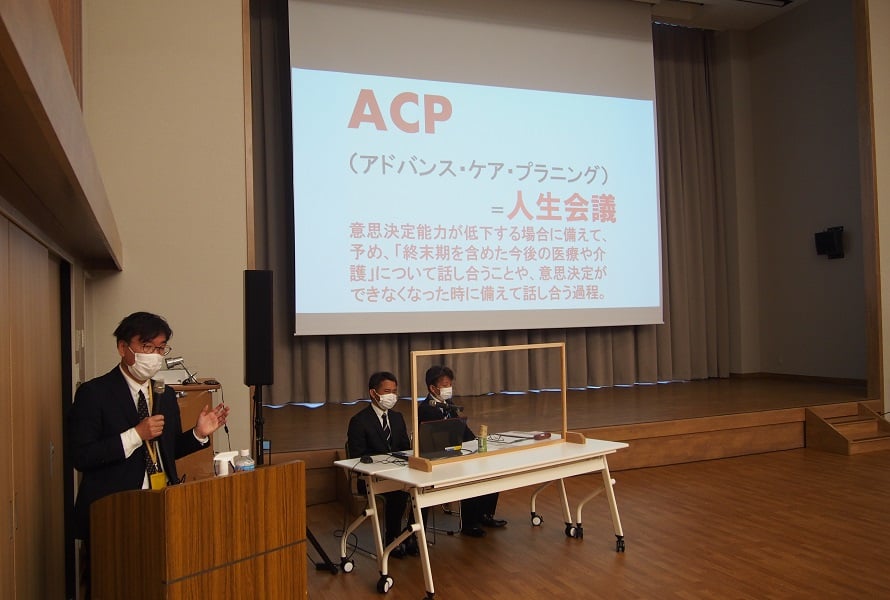 ACP

（アドバンス・ケア・プラニング）

＝人生会議

意思決定能力が低下する場合に備えて、予め、「終末期を含めた今後の医療や介護」について話し合うことや、意思決定ができなくなった時に備えて話し合う過程。